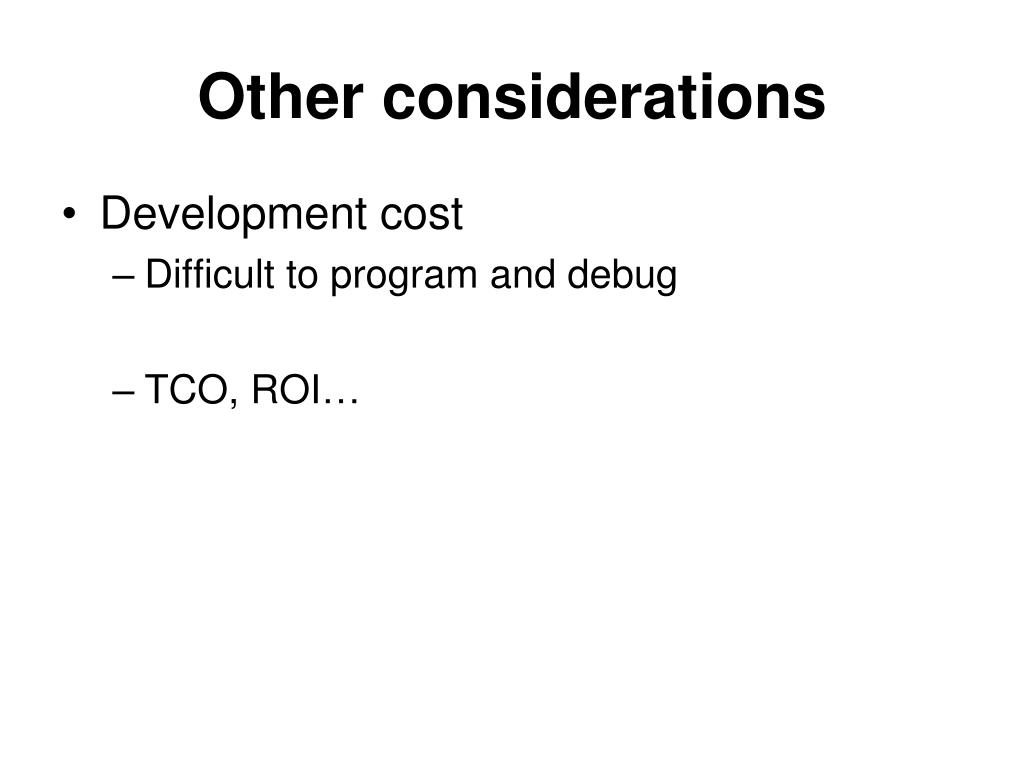 Other considerations

• Development cost
– Difficult to program and debug

– TCO, ROI…